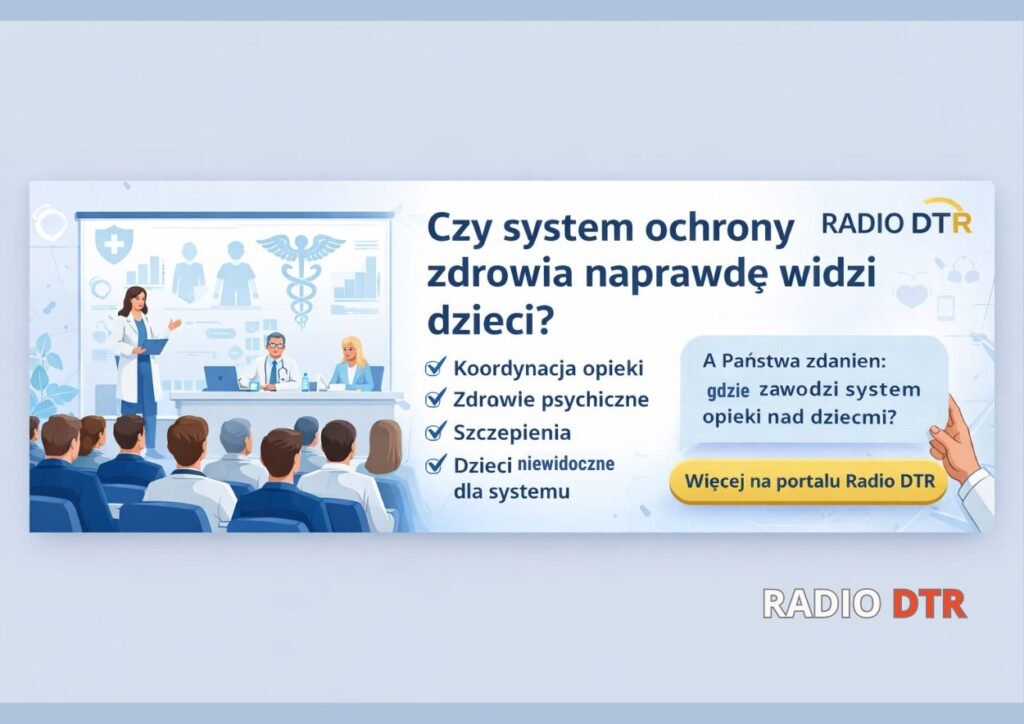 Czy system ochrony zdrowia naprawdę widzi dzieci?

RADIO DTR

Koordynacja opieki
Zdrowie psychiczne
Szczepienia
Dzieci niewidoczne dla systemu

A Państwa zdanien: gdzie zawodzi system opieki nad dziecmi?

Więcej na portalu Radio DTR

RADIO DTR